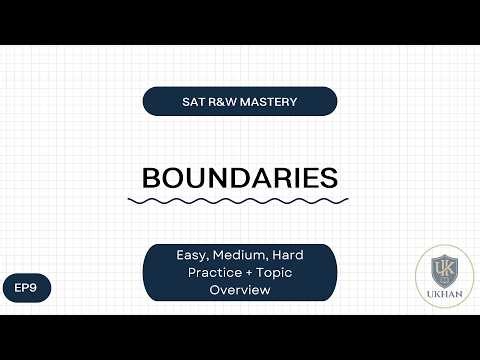 SAT R&W MASTERY

BOUNDARIES

Easy, Medium, Hard Practice + Topic Overview

EP9

UK

UKHAN